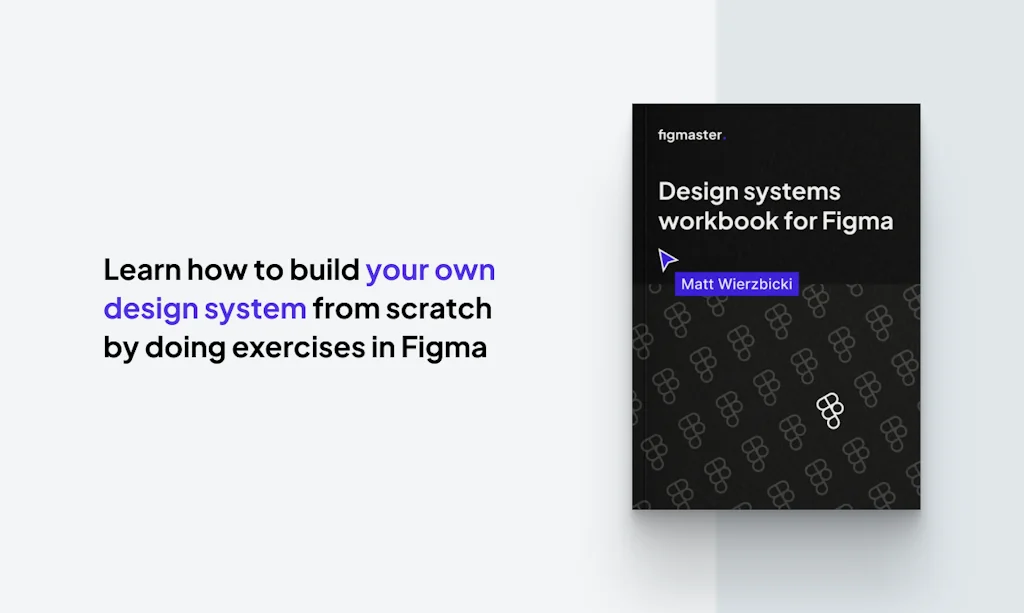 Learn how to build your own design system from scratch by doing exercises in Figma

figmaster.

Design systems workbook for Figma

Matt Wierzbicki